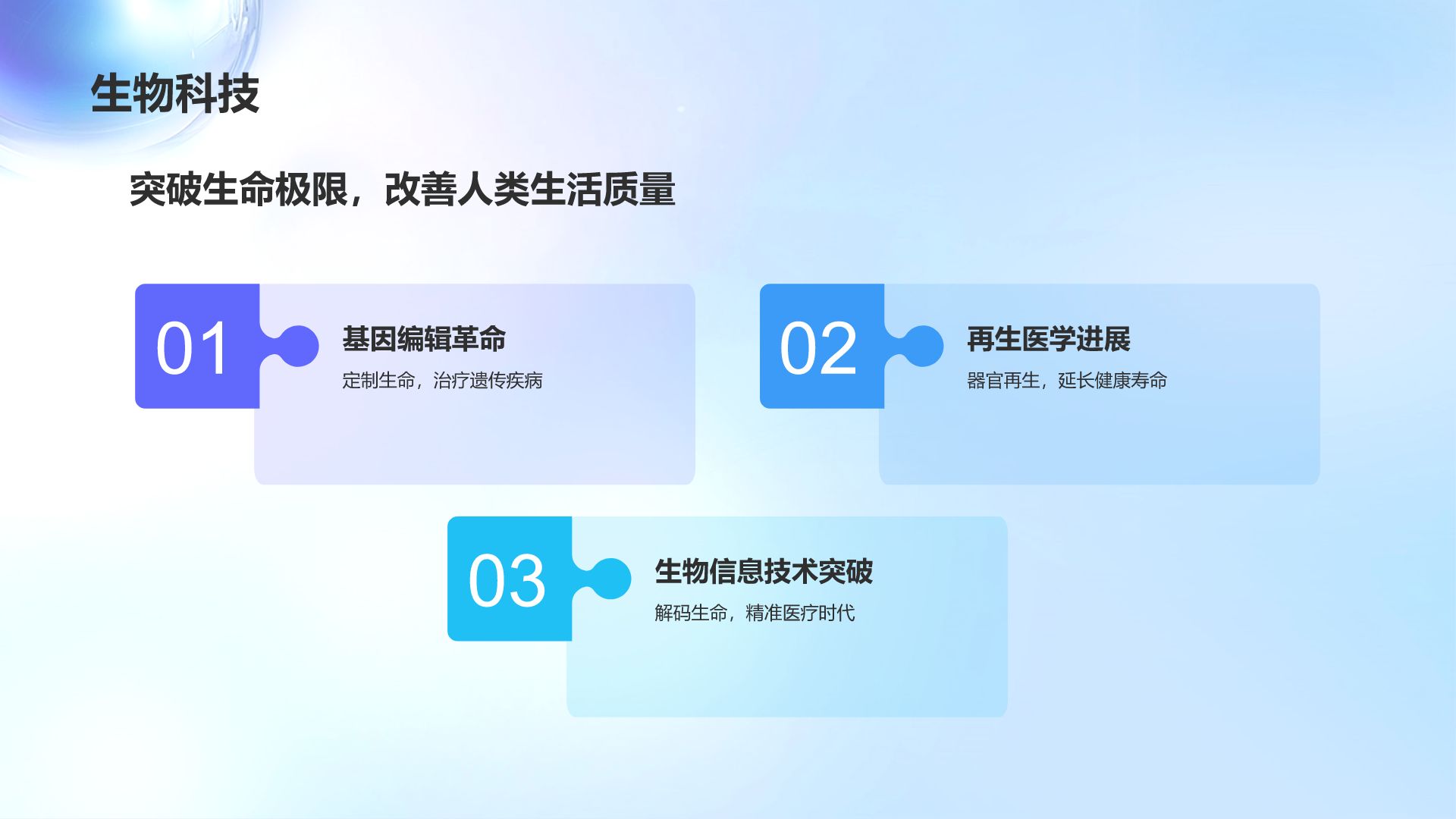 生物科技

突破生命极限，改善人类生活质量

01

基因编辑革命

定制生命，治疗遗传疾病

02

再生医学进展

器官再生，延长健康寿命

03

生物信息技术突破

解码生命，精准医疗时代